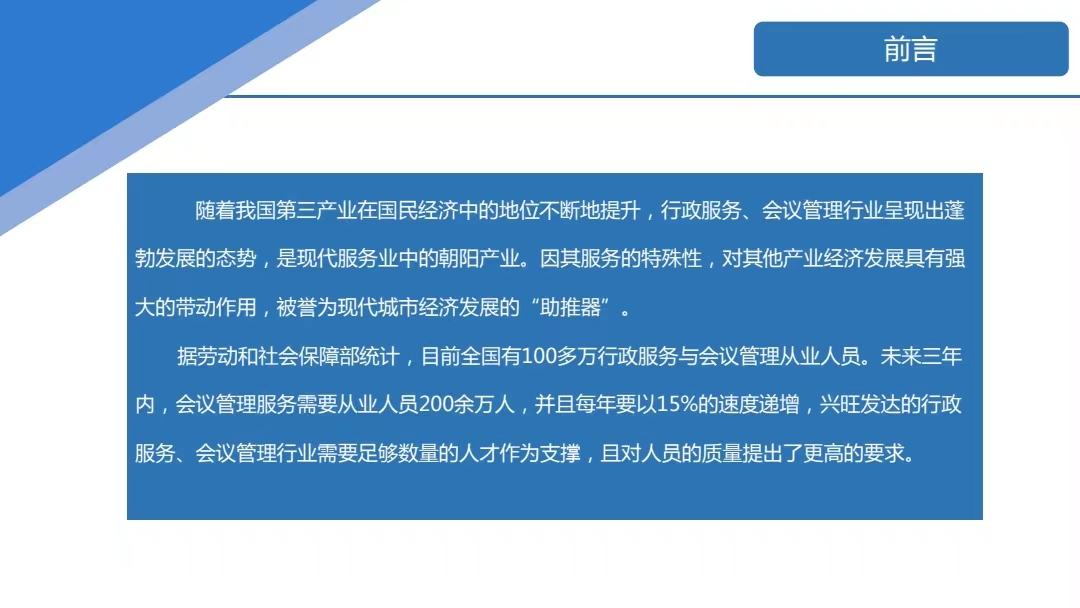 前言

随着我国第三产业在国民经济中的地位不断地提升，行政服务、会议管理行业呈现出蓬勃发展的态势，是现代服务业中的朝阳产业。因其服务的特殊性，对其他产业经济发展具有强大的带动作用，被誉为现代城市经济发展的“助推器”。

据劳动和社会保障部统计，目前全国有100多万行政服务与会议管理从业人员。未来三年内，会议管理服务需要从业人员200余万人，并且每年要以15%的速度递增，兴旺发达的行政服务、会议管理行业需要足够数量的人才作为支撑，且对人员的质量提出了更高的要求。